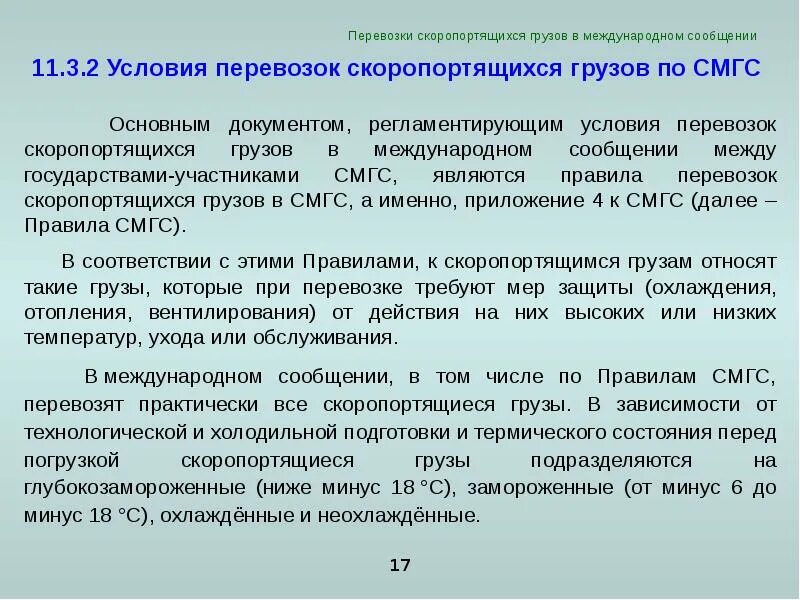 Перевозки скоропортящихся грузов в международном сообщении

11.3.2 Условия перевозок скоропортящихся грузов по СМГС

Основным документом, регламентирующим условия перевозок скоропортящихся грузов в международном сообщении между государствами-участниками СМГС, являются правила перевозок скоропортящихся грузов в СМГС, а именно, приложение 4 к СМГС (далее – Правила СМГС).

В соответствии с этими Правилами, к скоропортящимся грузам относят такие грузы, которые при перевозке требуют мер защиты (охлаждения, отопления, вентилирования) от действия на них высоких или низких температур, ухода или обслуживания.

В международном сообщении, в том числе по Правилам СМГС, перевозят практически все скоропортящиеся грузы. В зависимости от технологической и холодильной подготовки и термического состояния перед погрузкой скоропортящиеся грузы подразделяются на глубокозамороженные (ниже минус 18 °С), замороженные (от минус 6 до минус 18 °С), охлаждённые и неохлаждённые.

17